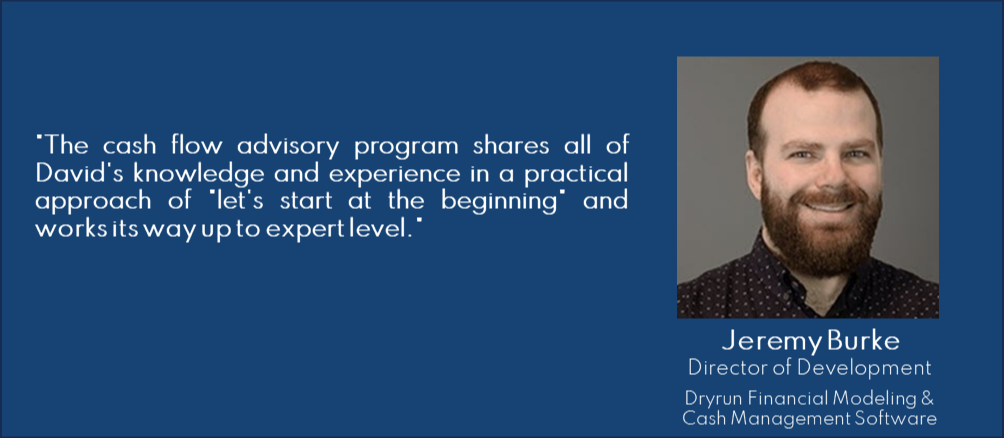 "The cash flow advisory program shares all of David's knowledge and experience in a practical approach of "let's start at the beginning" and works its way up to expert level."

Jeremy Burke
Director of Development
Dryrun Financial Modeling & Cash Management Software